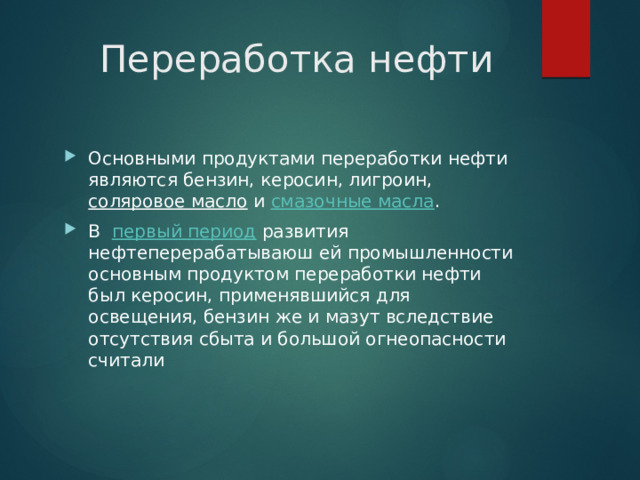 Переработка нефти

Основными продуктами переработки нефти являются бензин, керосин, лигроин, соляровое масло и смазочные масла.

В первый период развития нефтеперерабатываюш ей промышленности основным продуктом переработки нефти был керосин, применявшийся для освещения, бензин же и мазут вследствие отсутствия сбыта и большой огнеопасности считали